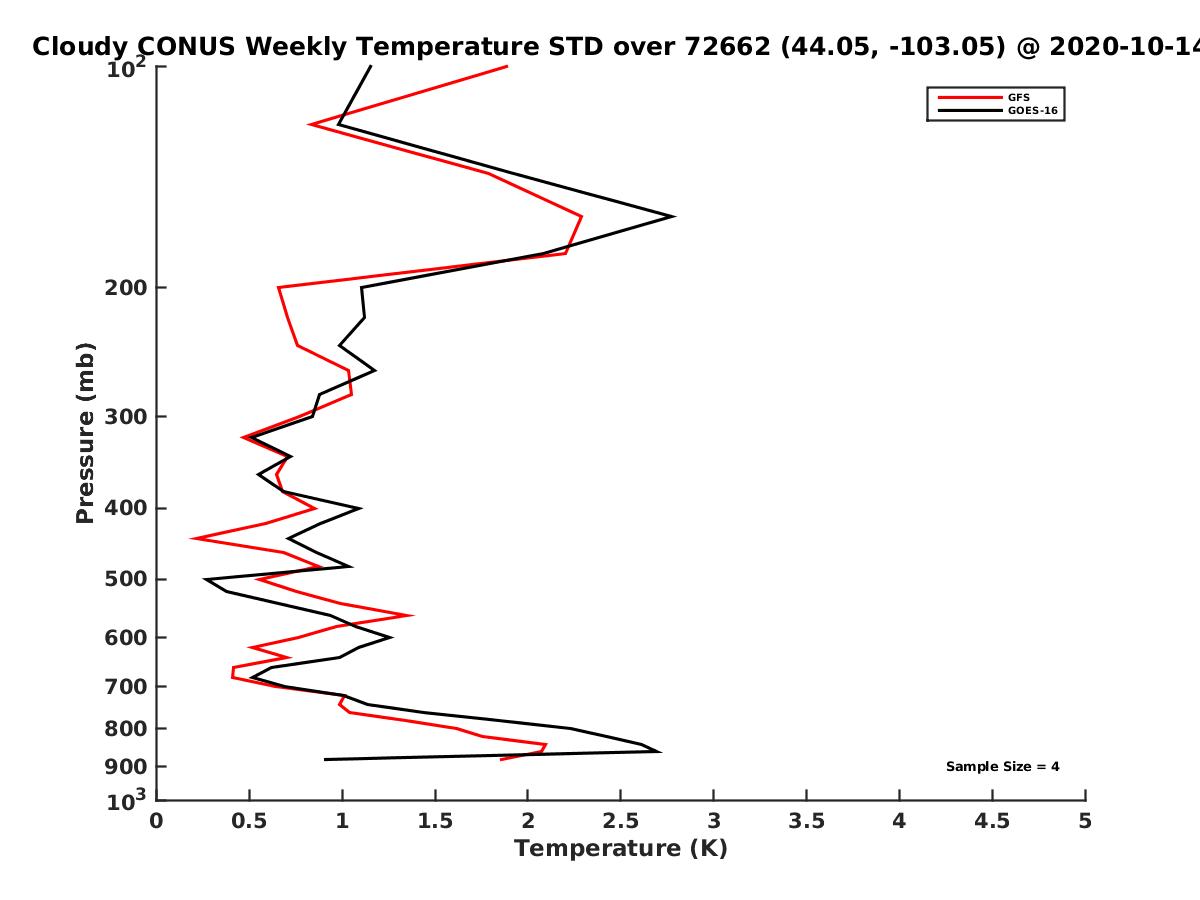 Cloudy CONUS Weekly Temperature STD over 72662 (44.05, -103.05) @ 2020-10-14

GFS
GOES-16

Pressure (mb)

$10^2$
200
300
400
500
600
700
800
900
$10^3$

Sample Size = 4

0 0.5 1 1.5 2 2.5 3 3.5 4 4.5 5

Temperature (K)